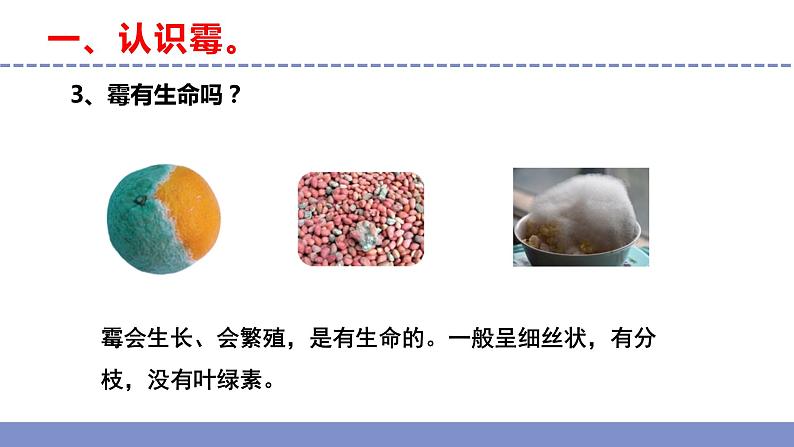 一、认识霉。

3、霉有生命吗？

霉会生长、会繁殖，是有生命的。一般呈细丝状，有分枝，没有叶绿素。